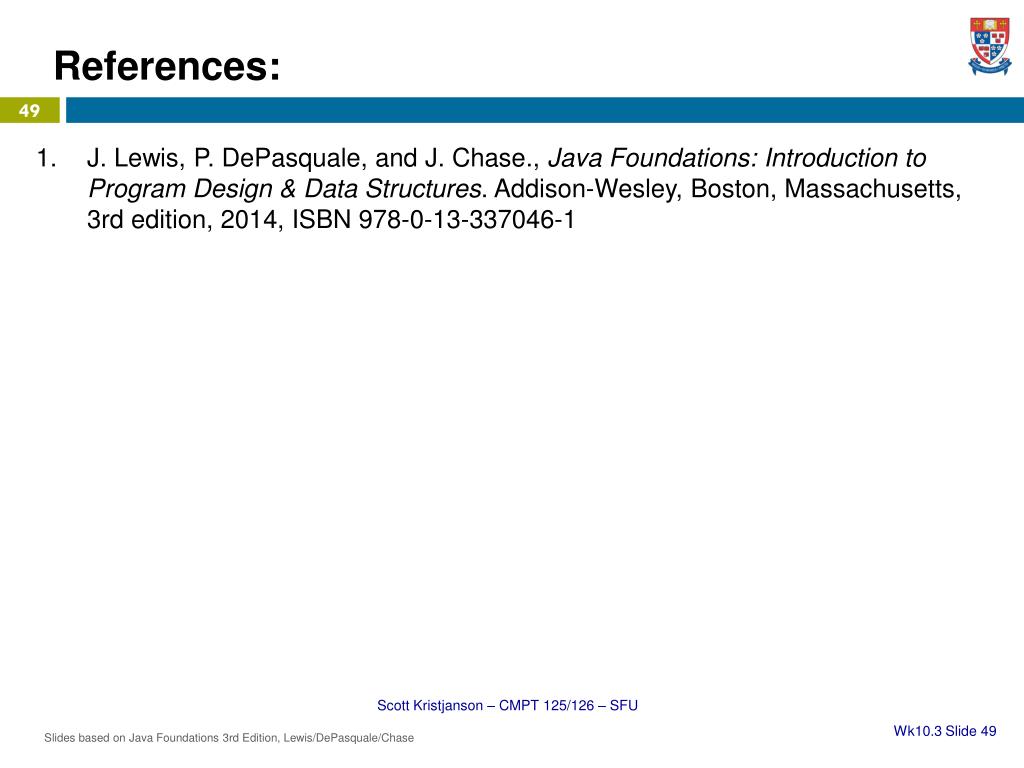 References:

49

1. J. Lewis, P. DePasquale, and J. Chase., Java Foundations: Introduction to Program Design & Data Structures. Addison-Wesley, Boston, Massachusetts, 3rd edition, 2014, ISBN 978-0-13-337046-1

Scott Kristjanson – CMPT 125/126 – SFU

Slides based on Java Foundations 3rd Edition, Lewis/DePasquale/Chase

Wk10.3 Slide 49